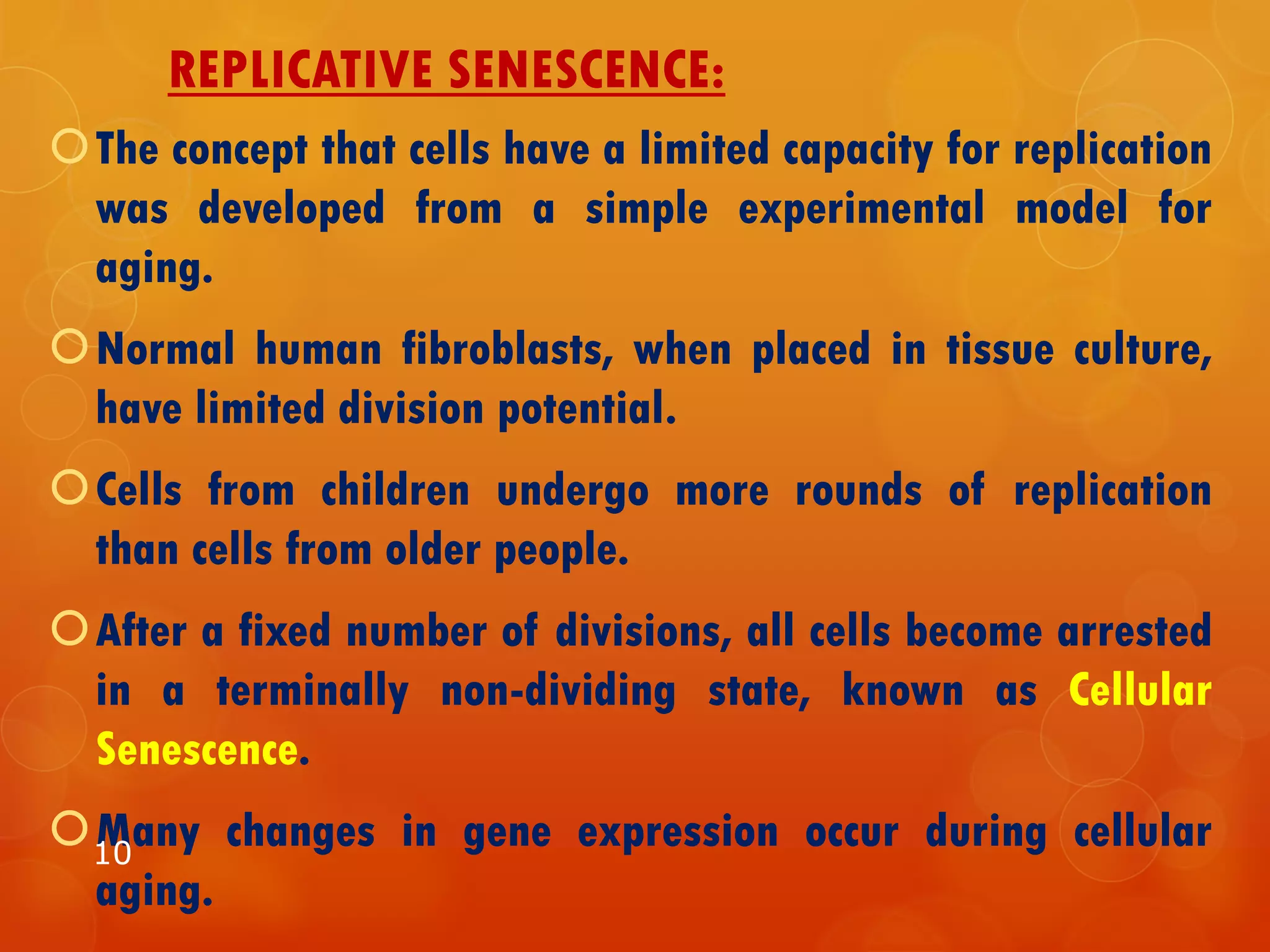 REPLICATIVE SENESCENCE:

The concept that cells have a limited capacity for replication was developed from a simple experimental model for aging.

Normal human fibroblasts, when placed in tissue culture, have limited division potential.

Cells from children undergo more rounds of replication than cells from older people.

After a fixed number of divisions, all cells become arrested in a terminally non-dividing state, known as Cellular Senescence.

Many changes in gene expression occur during cellular aging.

10